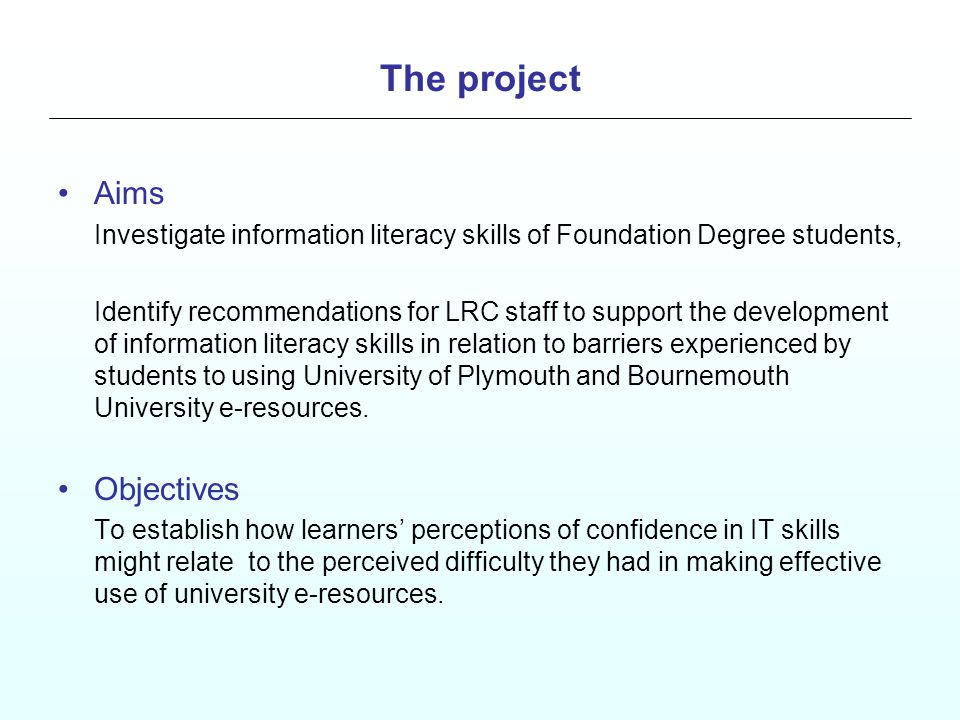 The project

• Aims

Investigate information literacy skills of Foundation Degree students,

Identify recommendations for LRC staff to support the development of information literacy skills in relation to barriers experienced by students to using University of Plymouth and Bournemouth University e-resources.

• Objectives

To establish how learners’ perceptions of confidence in IT skills might relate to the perceived difficulty they had in making effective use of university e-resources.